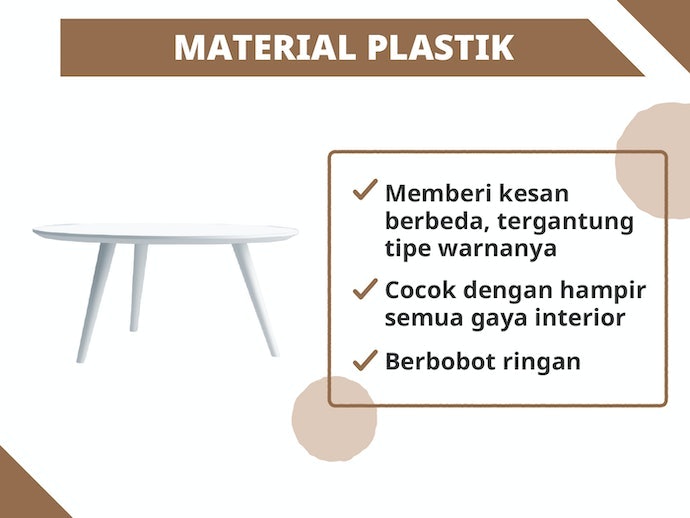 MATERIAL PLASTIK

✓ Memberi kesan berbeda, tergantung tipe warnanya

✓ Cocok dengan hampir semua gaya interior

✓ Berbobot ringan